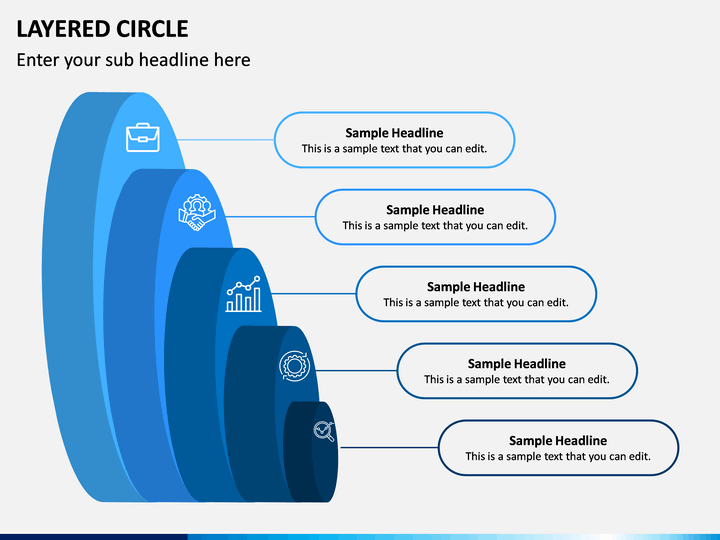 LAYERED CIRCLE

Enter your sub headline here

Sample Headline
This is a sample text that you can edit.

Sample Headline
This is a sample text that you can edit.

Sample Headline
This is a sample text that you can edit.

Sample Headline
This is a sample text that you can edit.

Sample Headline
This is a sample text that you can edit.